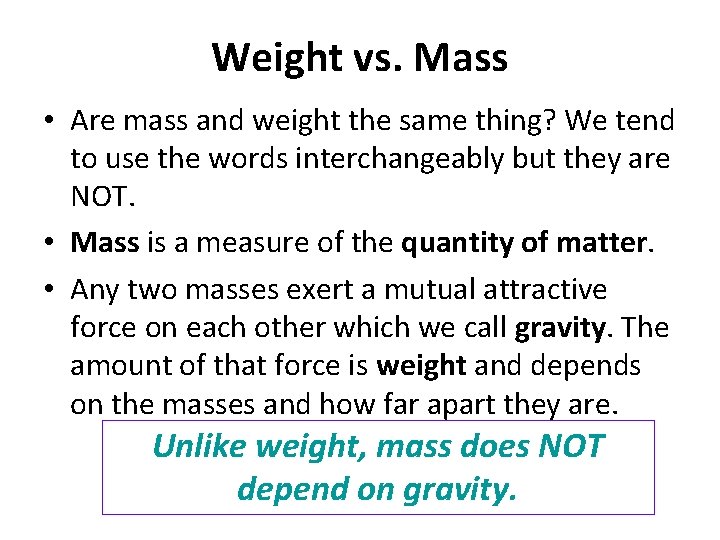 Weight vs. Mass

• Are mass and weight the same thing? We tend to use the words interchangeably but they are NOT.

• Mass is a measure of the quantity of matter.

• Any two masses exert a mutual attractive force on each other which we call gravity. The amount of that force is weight and depends on the masses and how far apart they are.

Unlike weight, mass does NOT depend on gravity.